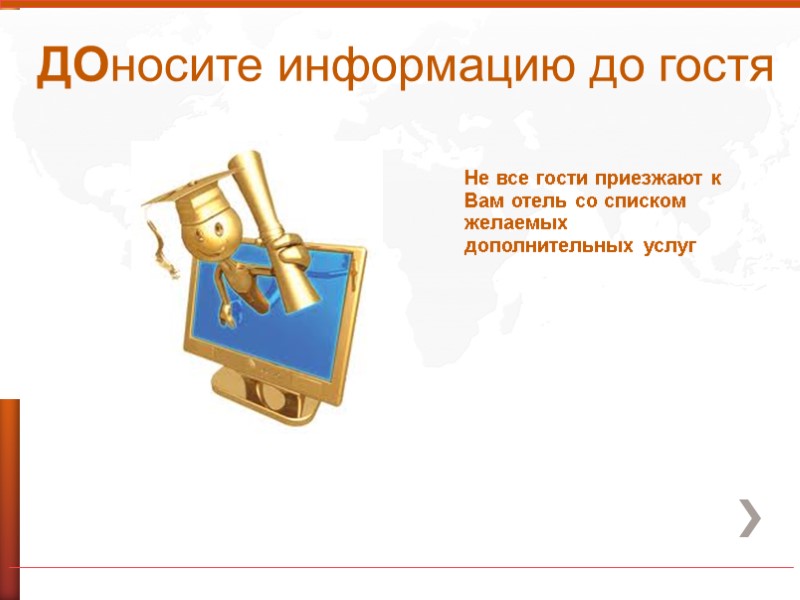 ДОносите информацию до гостя

Не все гости приезжают к Вам отель со списком желаемых дополнительных услуг